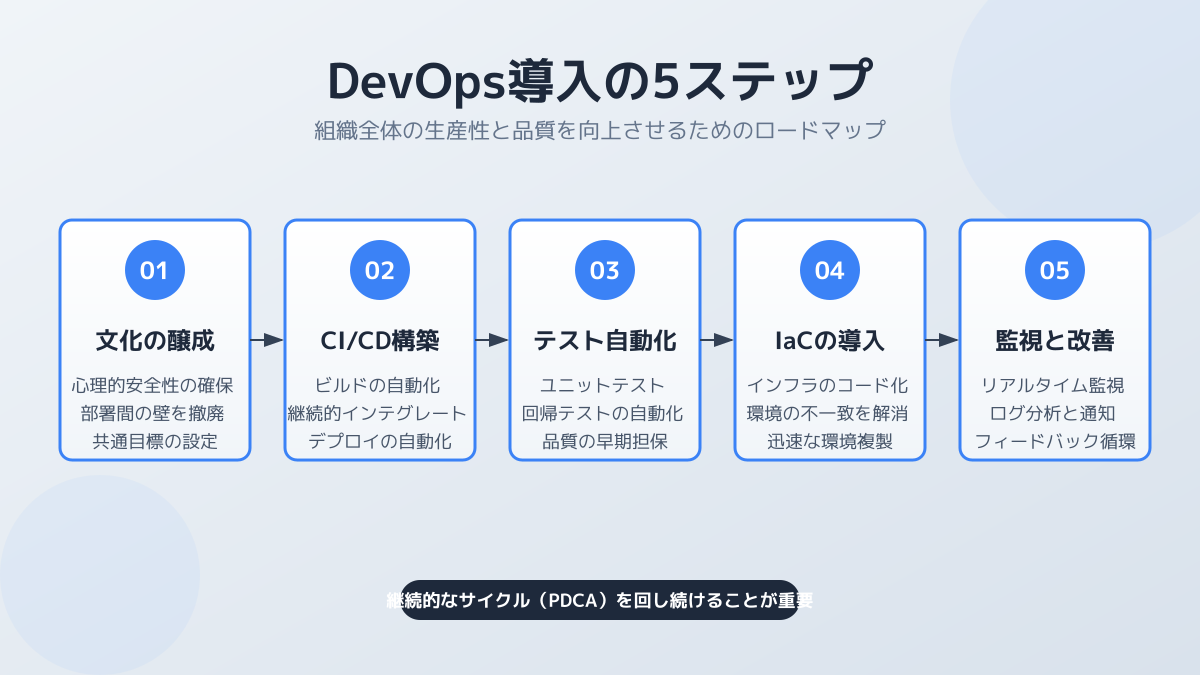 DevOps導入の5ステップ

組織全体の生産性と品質を向上させるためのロードマップ

01
文化の醸成
心理的安全性の確保
部署間の壁を撤廃
共通目標の設定

02
CI/CD構築
ビルドの自動化
継続的インテグレート
デプロイの自動化

03
テスト自動化
ユニットテスト
回帰テストの自動化
品質の早期担保

04
IaCの導入
インフラのコード化
環境の不一致を解消
迅速な環境複製

05
監視と改善
リアルタイム監視
ログ分析と通知
フィードバック循環

継続的なサイクル（PDCA）を回し続けることが重要